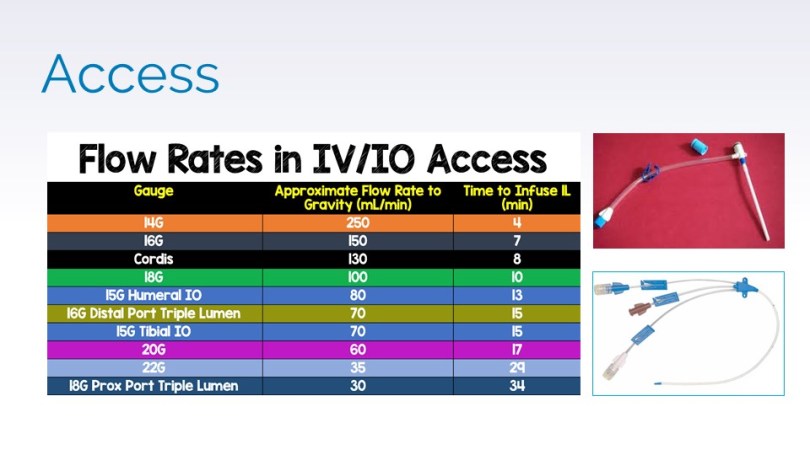 Access

Flow Rates in IV/IO Access

| Gauge | Approximate Flow Rate to Gravity (mL/min) | Time to Infuse 1L (min) |
|---|---|---|
| 14G | 250 | 4 |
| 16G | 150 | 7 |
| Cordis | 130 | 8 |
| 18G | 100 | 10 |
| 15G Humeral IO | 80 | 13 |
| 16G Distal Port Triple Lumen | 70 | 15 |
| 15G Tibial IO | 70 | 15 |
| 20G | 60 | 17 |
| 22G | 35 | 29 |
| 18G Prox Port Triple Lumen | 30 | 34 |